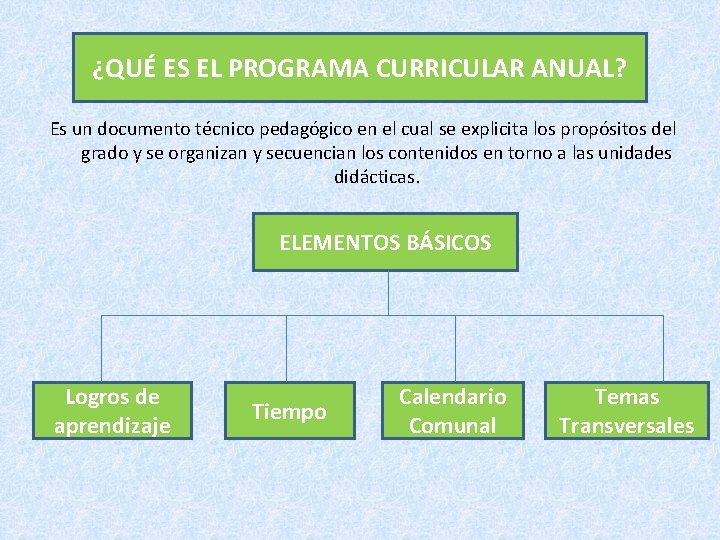 ¿QUÉ ES EL PROGRAMA CURRICULAR ANUAL?

Es un documento técnico pedagógico en el cual se explicita los propósitos del grado y se organizan y secuencian los contenidos en torno a las unidades didácticas.

ELEMENTOS BÁSICOS

Logros de aprendizaje

Tiempo

Calendario Comunal

Temas Transversales